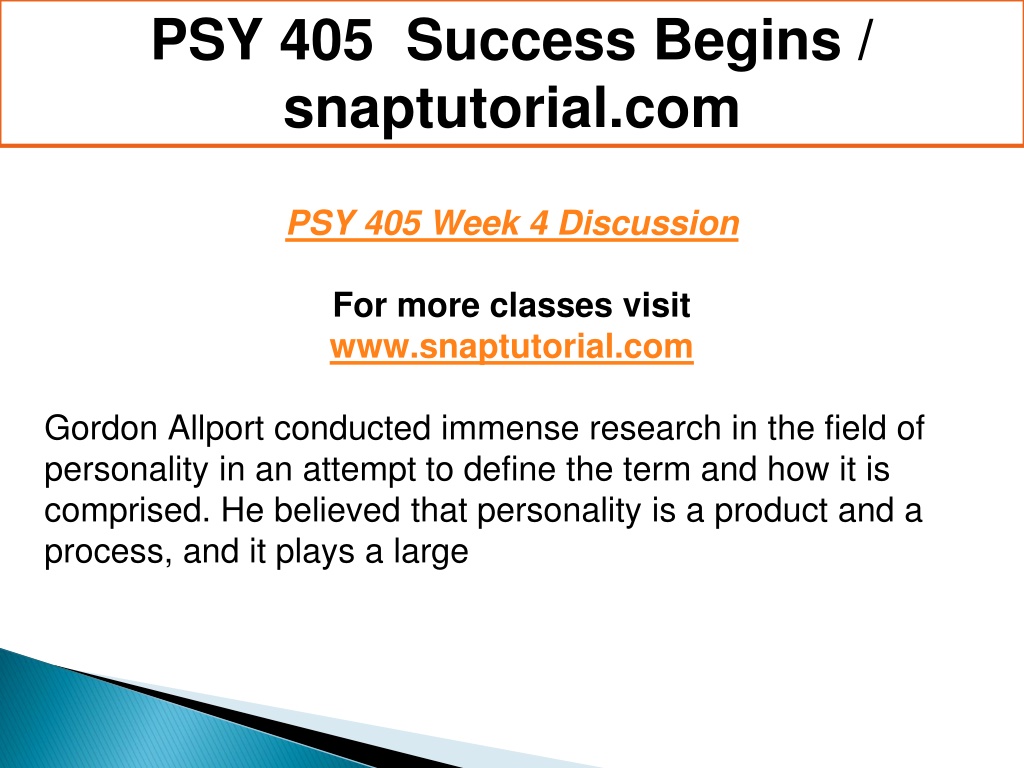 PSY 405 Success Begins / snaptutorial.com

PSY 405 Week 4 Discussion

For more classes visit
www.snaptutorial.com

Gordon Allport conducted immense research in the field of personality in an attempt to define the term and how it is comprised. He believed that personality is a product and a process, and it plays a large